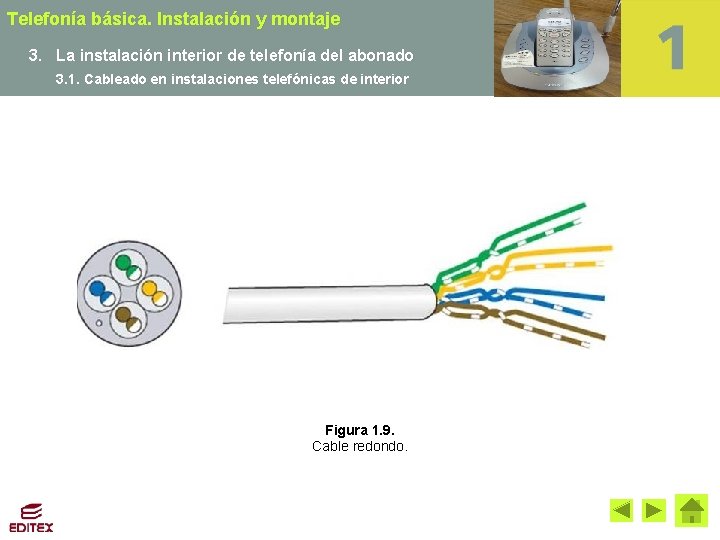 Telefonía básica. Instalación y montaje

3. La instalación interior de telefonía del abonado

3.1. Cableado en instalaciones telefónicas de interior

1

Figura 1.9.
Cable redondo.

EDITEX